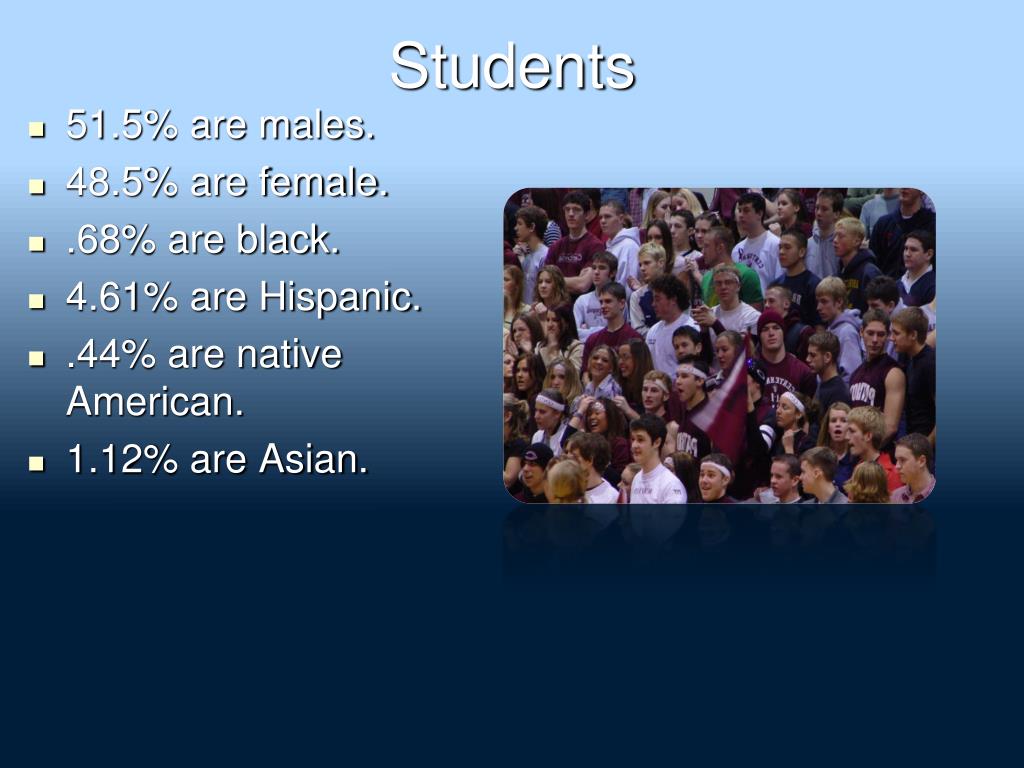 Students

- 51.5% are males.
- 48.5% are female.
- .68% are black.
- 4.61% are Hispanic.
- .44% are native American.
- 1.12% are Asian.